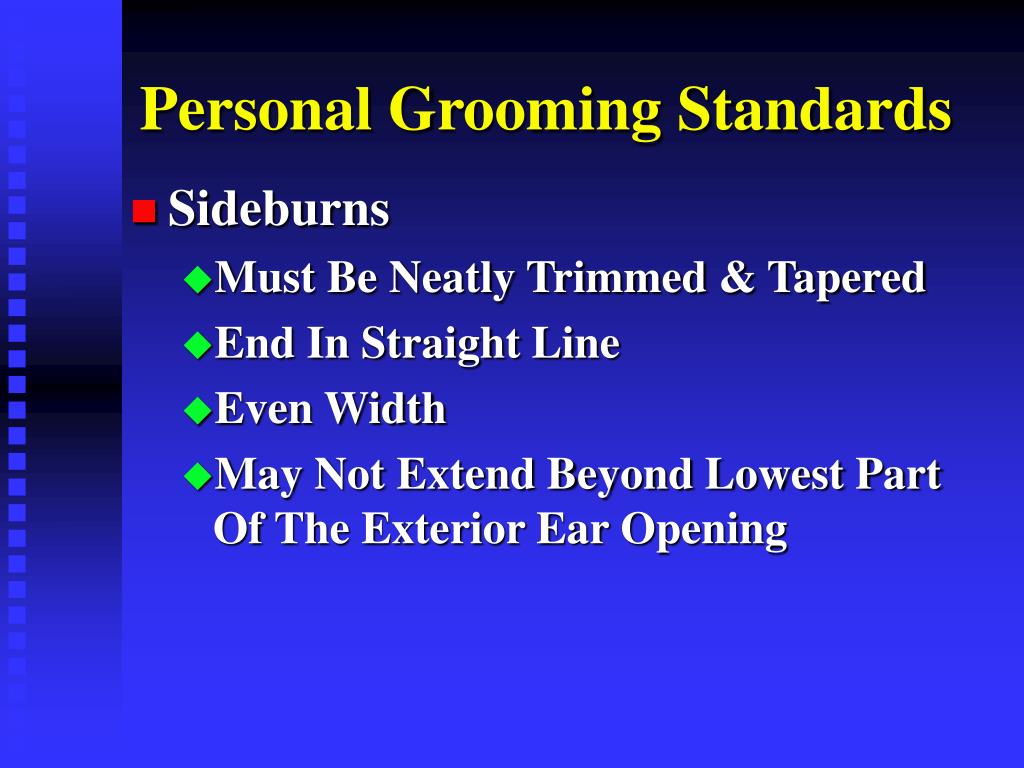 Personal Grooming Standards

Sideburns

Must Be Neatly Trimmed & Tapered

End In Straight Line

Even Width

May Not Extend Beyond Lowest Part Of The Exterior Ear Opening